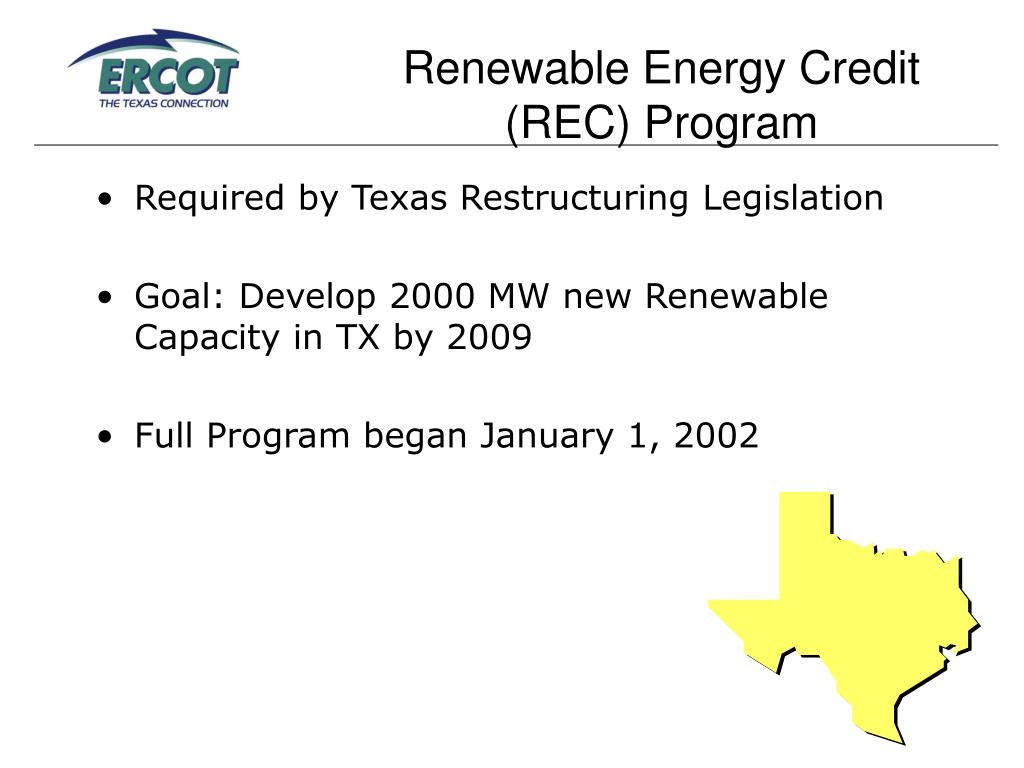 ERCOT
THE TEXAS CONNECTION

Renewable Energy Credit (REC) Program

• Required by Texas Restructuring Legislation

• Goal: Develop 2000 MW new Renewable Capacity in TX by 2009

• Full Program began January 1, 2002